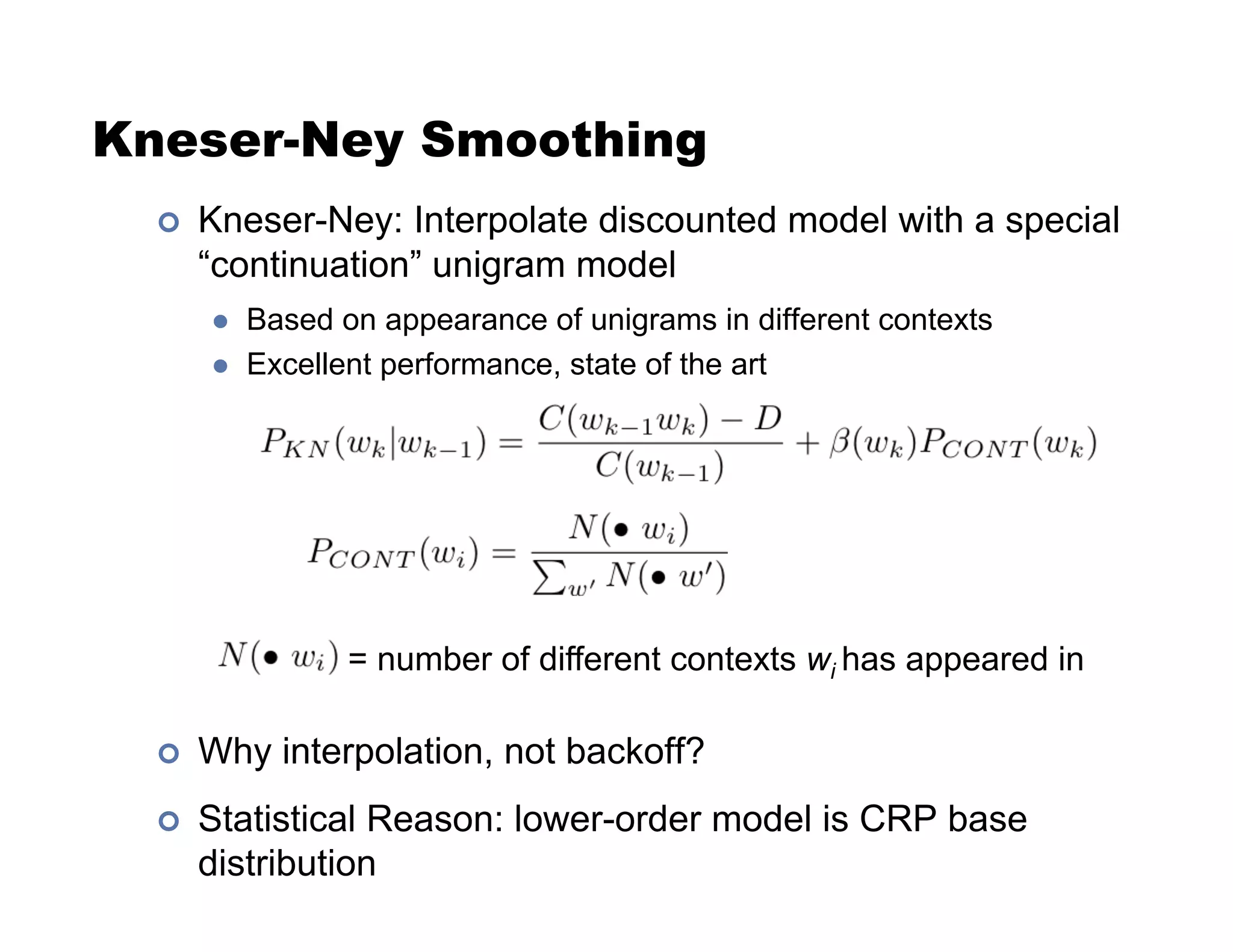 Kneser-Ney Smoothing

Kneser-Ney: Interpolate discounted model with a special “continuation” unigram model

Based on appearance of unigrams in different contexts

Excellent performance, state of the art

$P_{KN}(w_k|w_{k-1}) = \frac{C(w_{k-1}w_k) - D}{C(w_{k-1})} + \beta(w_k)P_{CONT}(w_k)$

$P_{CONT}(w_i) = \frac{N(\bullet\ w_i)}{\sum_{w'} N(\bullet\ w')}$

$N(\bullet\ w_i)$ = number of different contexts $w_i$ has appeared in

Why interpolation, not backoff?

Statistical Reason: lower-order model is CRP base distribution